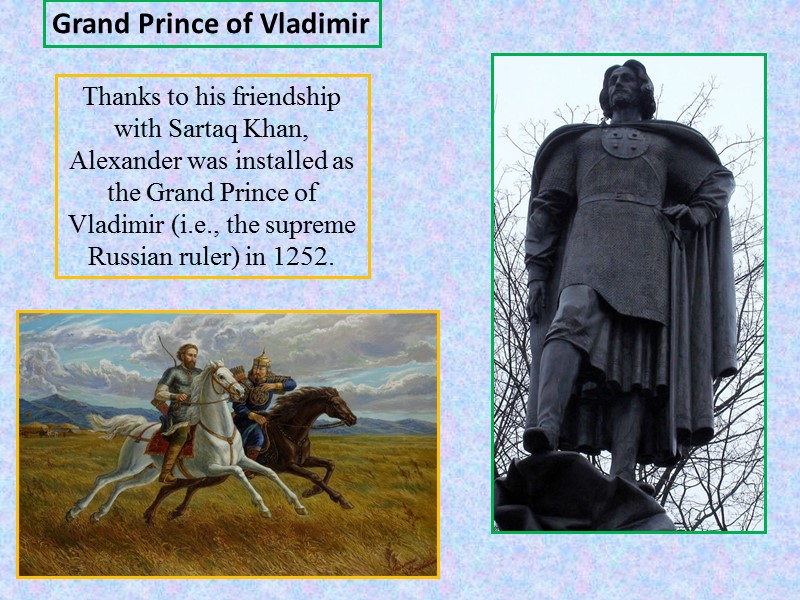 Grand Prince of Vladimir

Thanks to his friendship with Sartaq Khan, Alexander was installed as the Grand Prince of Vladimir (i.e., the supreme Russian ruler) in 1252.